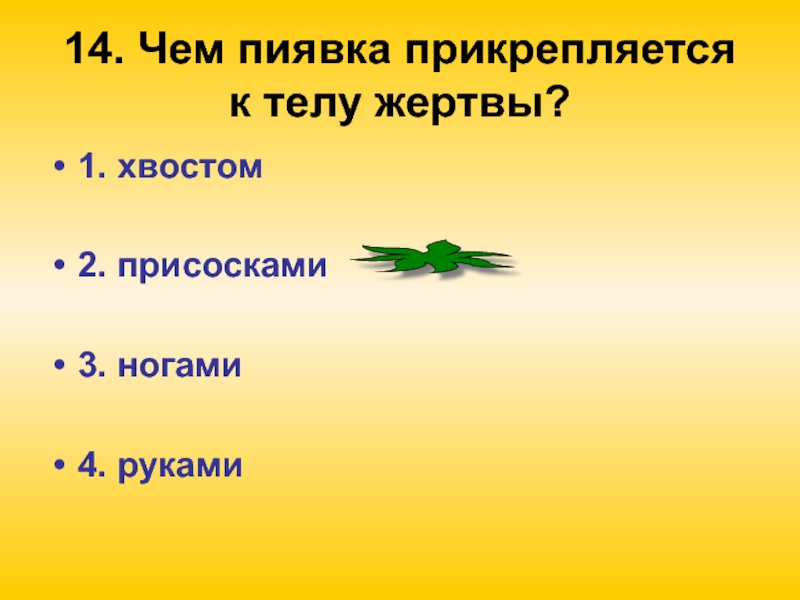 14. Чем пиявка прикрепляется к телу жертвы?

• 1. хвостом

• 2. присосками

• 3. ногами

• 4. руками